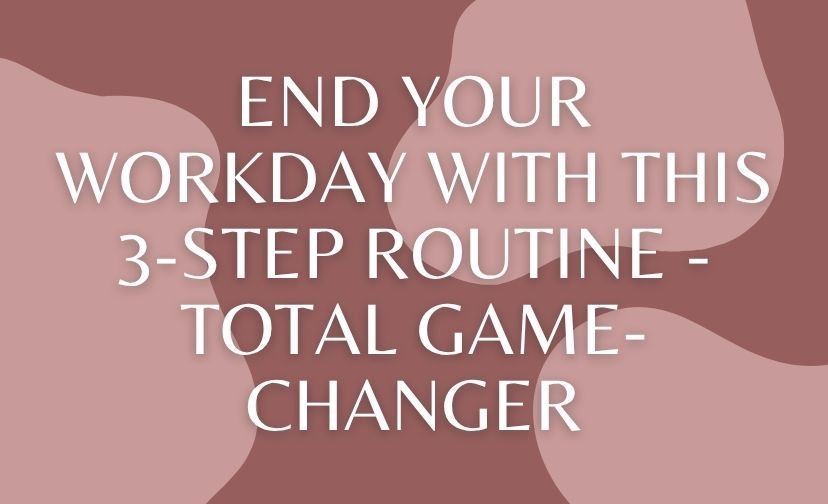 END YOUR WORKDAY WITH THIS 3-STEP ROUTINE - TOTAL GAME-CHANGER